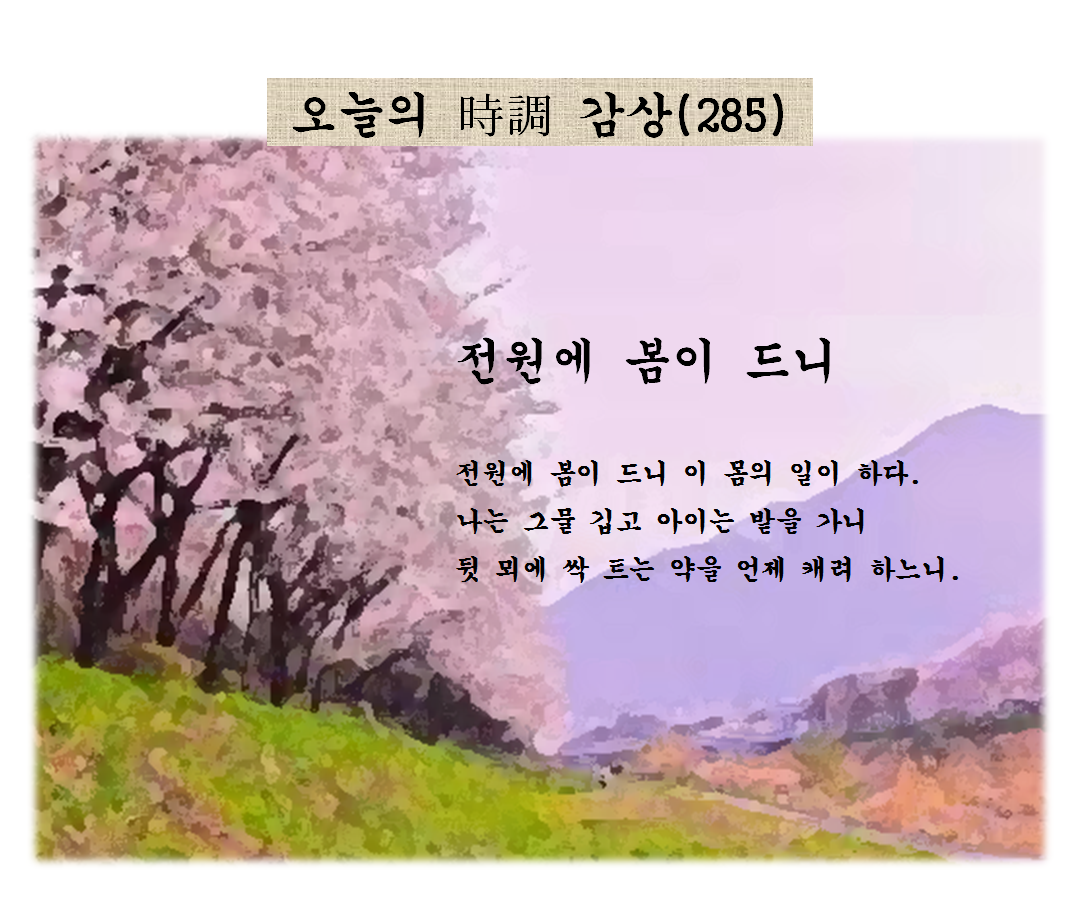 오늘의 時調 감상(285)

전원에 봄이 드니

전원에 봄이 드니 이 몸의 일이 하다.
나는 그물 깁고 아이는 밭을 가니
뒷 뫼에 싹 트는 약을 언제 캐려 하느니.